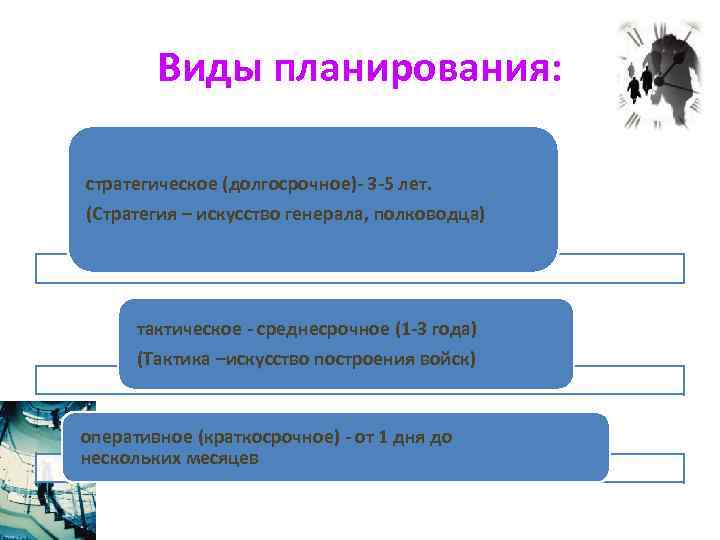 Виды планирования:

стратегическое (долгосрочное)- 3-5 лет.
(Стратегия – искусство генерала, полководца)

тактическое - среднесрочное (1-3 года)
(Тактика –искусство построения войск)

оперативное (краткосрочное) - от 1 дня до нескольких месяцев